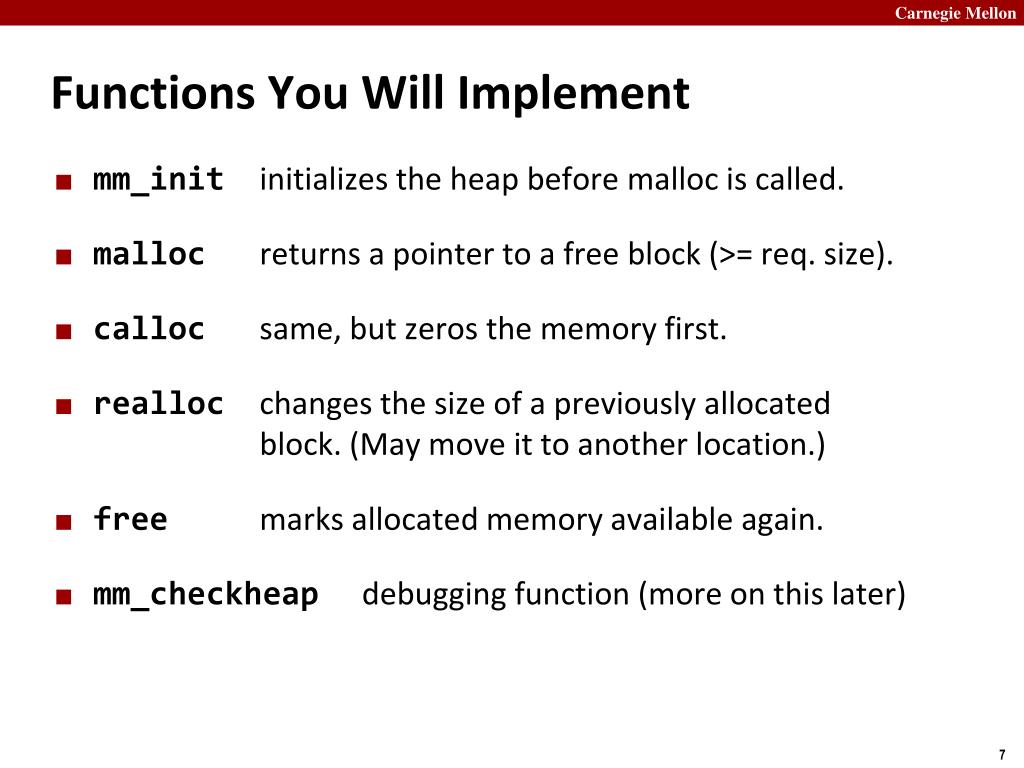 Carnegie Mellon

Functions You Will Implement

■ mm_init initializes the heap before malloc is called.

■ malloc returns a pointer to a free block (>= req. size).

■ calloc same, but zeros the memory first.

■ realloc changes the size of a previously allocated block. (May move it to another location.)

■ free marks allocated memory available again.

■ mm_checkheap debugging function (more on this later)

7